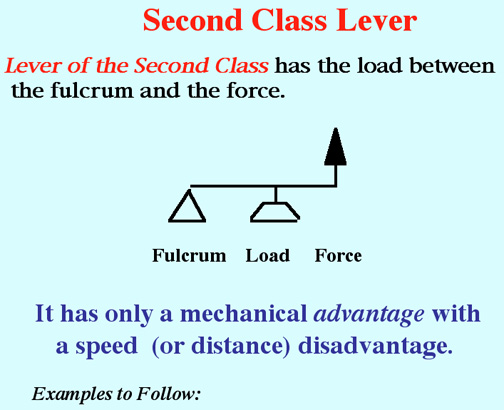 Second Class Lever

Lever of the Second Class has the load between the fulcrum and the force.

Fulcrum Load Force

It has only a mechanical advantage with a speed (or distance) disadvantage.

Examples to Follow: